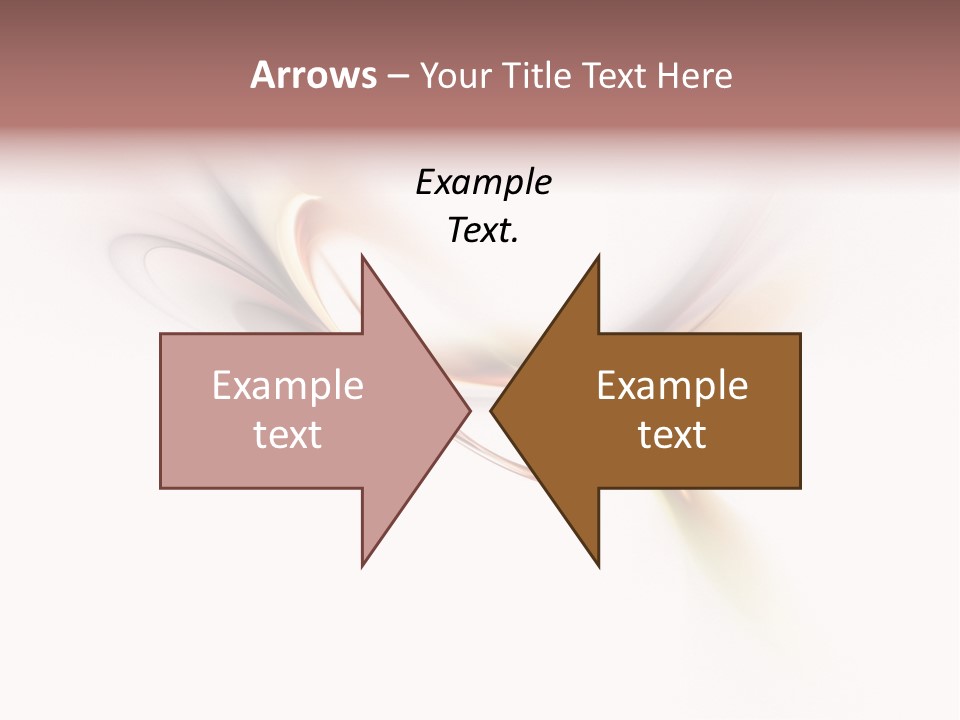 Arrows – Your Title Text Here

Example Text.

Example text

Example text